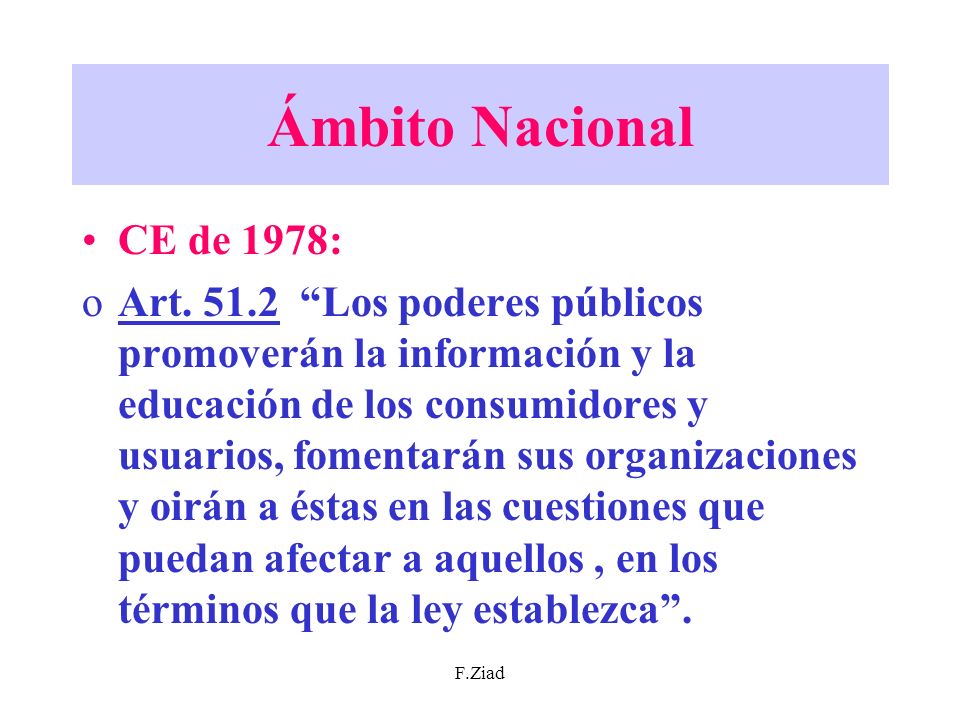 Ámbito Nacional

• CE de 1978:

o Art. 51.2 “Los poderes públicos promoverán la información y la educación de los consumidores y usuarios, fomentarán sus organizaciones y oirán a éstas en las cuestiones que puedan afectar a aquellos , en los términos que la ley establezca”.

F.Ziad